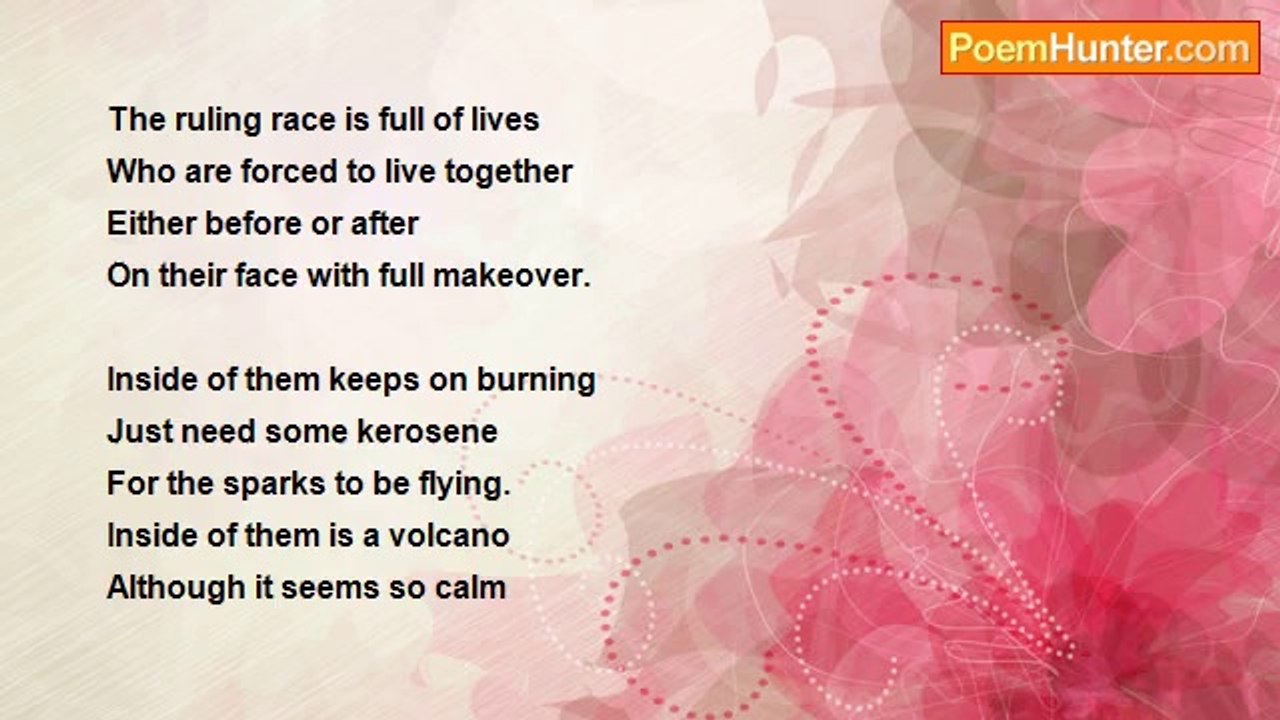 PoemHunter.com

The ruling race is full of lives
Who are forced to live together
Either before or after
On their face with full makeover.

Inside of them keeps on burning
Just need some kerosene
For the sparks to be flying.
Inside of them is a volcano
Although it seems so calm